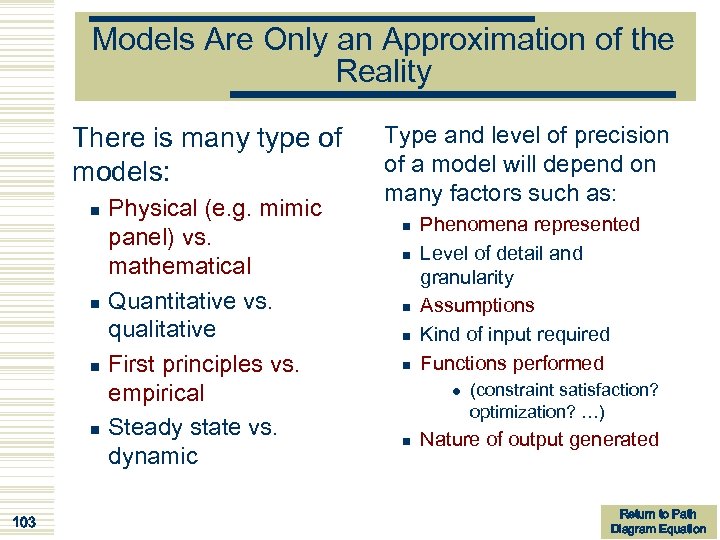 Models Are Only an Approximation of the Reality

There is many type of models:
- Physical (e.g. mimic panel) vs. mathematical
- Quantitative vs. qualitative
- First principles vs. empirical
- Steady state vs. dynamic

Type and level of precision of a model will depend on many factors such as:
- Phenomena represented
- Level of detail and granularity
- Assumptions
- Kind of input required
- Functions performed
  - (constraint satisfaction? optimization? …)
- Nature of output generated

103

Return to Path Diagram Equation